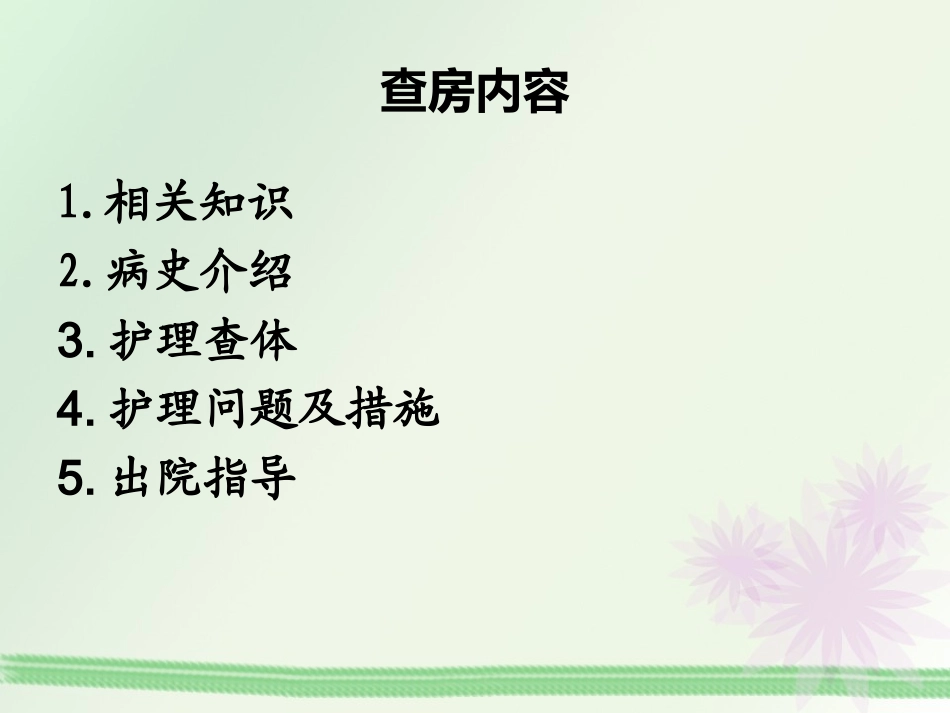 查房内容

1. 相关知识
2. 病史介绍
3. 护理查体
4. 护理问题及措施
5. 出院指导